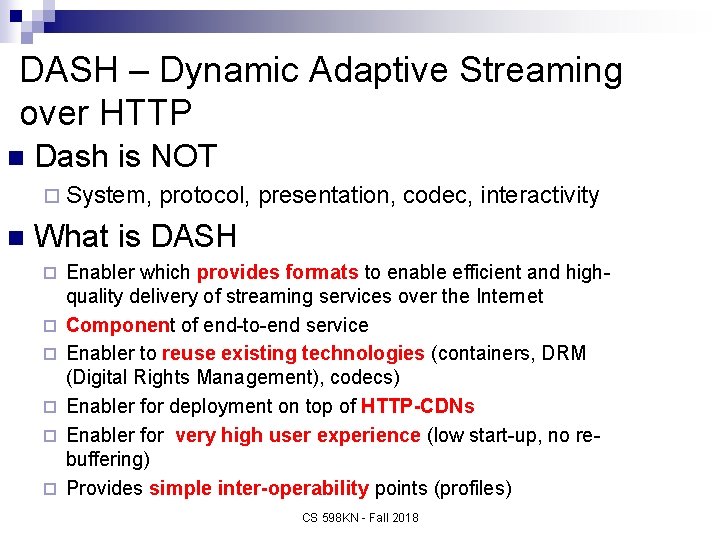 DASH – Dynamic Adaptive Streaming over HTTP

Dash is NOT

System, protocol, presentation, codec, interactivity

What is DASH

Enabler which provides formats to enable efficient and high-quality delivery of streaming services over the Internet

Component of end-to-end service

Enabler to reuse existing technologies (containers, DRM (Digital Rights Management), codecs)

Enabler for deployment on top of HTTP-CDNs

Enabler for very high user experience (low start-up, no re-buffering)

Provides simple inter-operability points (profiles)

CS 598KN - Fall 2018